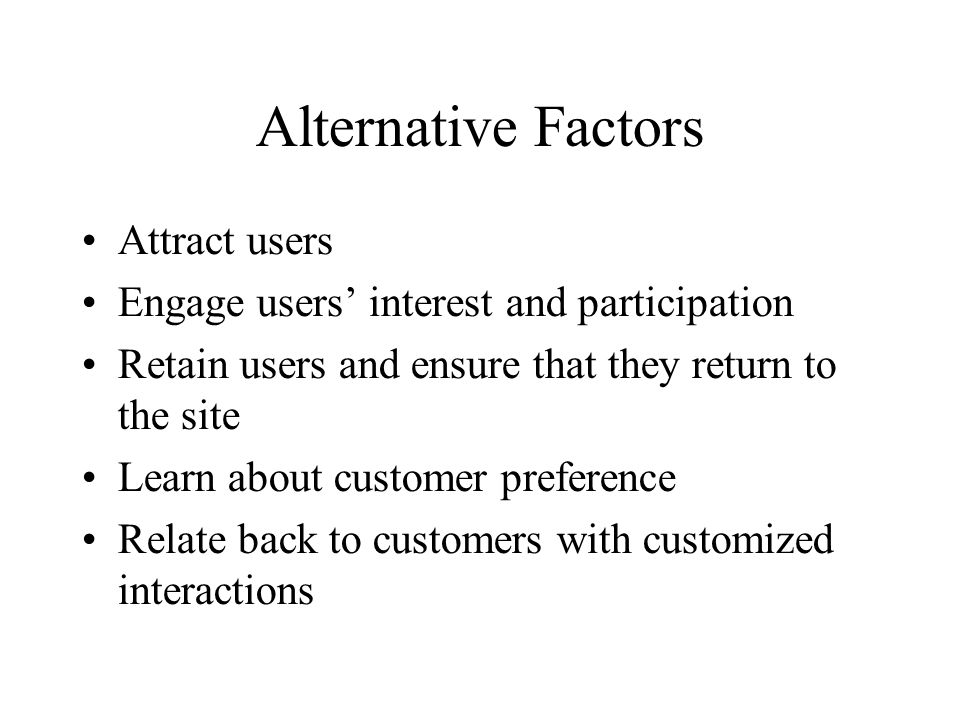 Alternative Factors

• Attract users
• Engage users’ interest and participation
• Retain users and ensure that they return to the site
• Learn about customer preference
• Relate back to customers with customized interactions